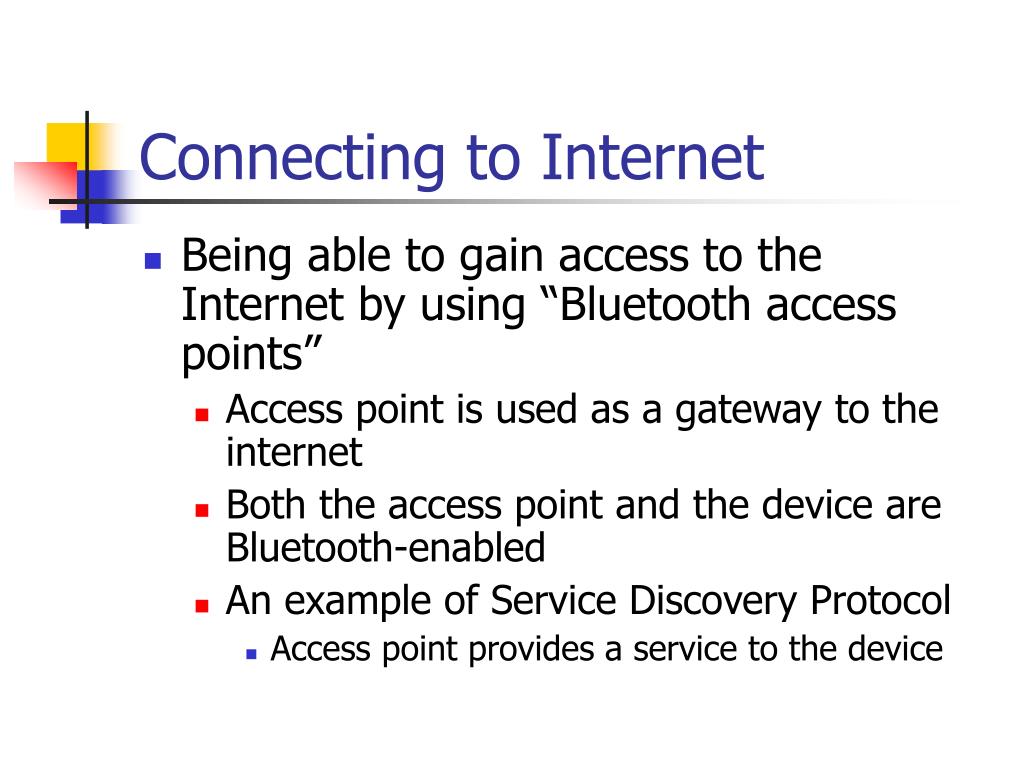 Connecting to Internet

- Being able to gain access to the Internet by using “Bluetooth access points”
  - Access point is used as a gateway to the internet
  - Both the access point and the device are Bluetooth-enabled
  - An example of Service Discovery Protocol
    - Access point provides a service to the device